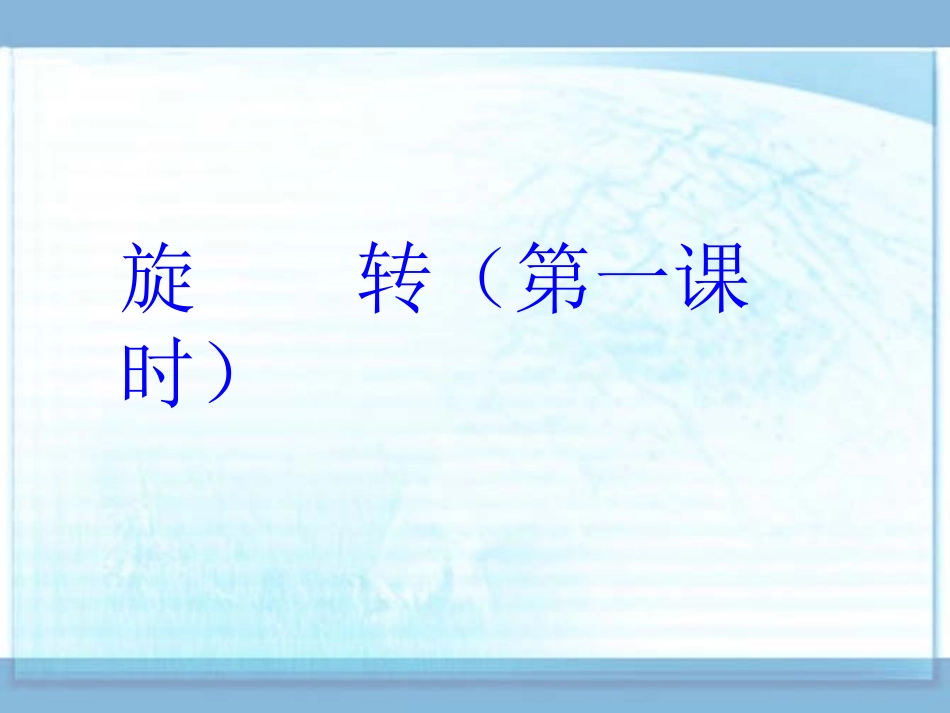 旋　　转（第一课时）